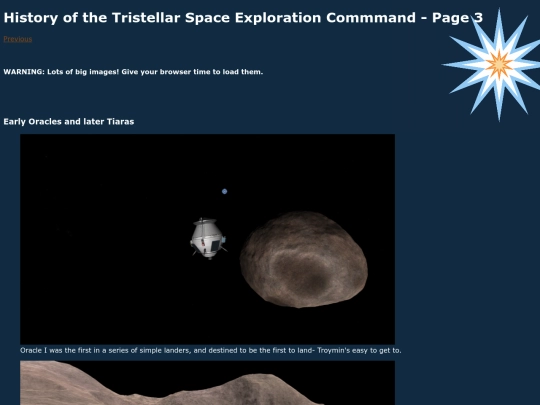 History of the Tristellar Space Exploration Commmand - Page 3

Previous

WARNING: Lots of big images! Give your browser time to load them.

Early Oracles and later Tiaras

Oracle I was the first in a series of simple landers, and destined to be the first to land- Troymin's easy to get to.